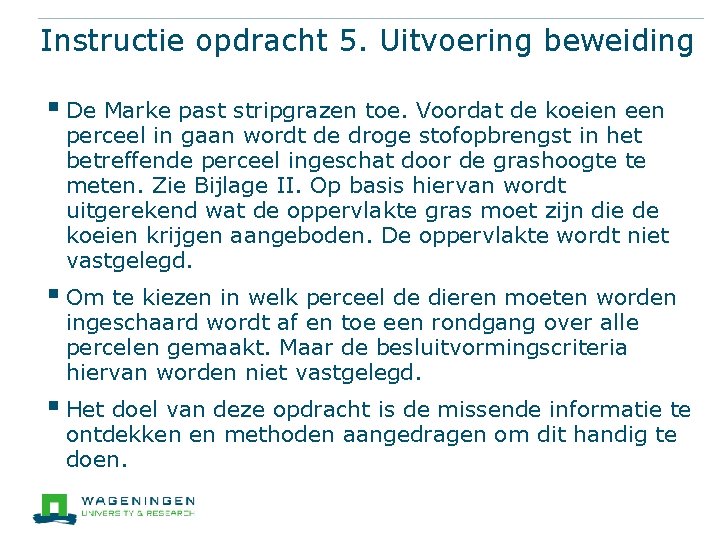 Instructie opdracht 5. Uitvoering beweiding

▪ De Marke past stripgrazen toe. Voordat de koeien een perceel in gaan wordt de droge stofopbrengst in het betreffende perceel ingeschat door de grashoogte te meten. Zie Bijlage II. Op basis hiervan wordt uitgerekend wat de oppervlakte gras moet zijn die de koeien krijgen aangeboden. De oppervlakte wordt niet vastgelegd.

▪ Om te kiezen in welk perceel de dieren moeten worden ingeschaard wordt af en toe een rondgang over alle percelen gemaakt. Maar de besluitvormingscriteria hiervan worden niet vastgelegd.

▪ Het doel van deze opdracht is de missende informatie te ontdekken en methoden aangedragen om dit handig te doen.

WAGENINGEN
UNIVERSITY & RESEARCH